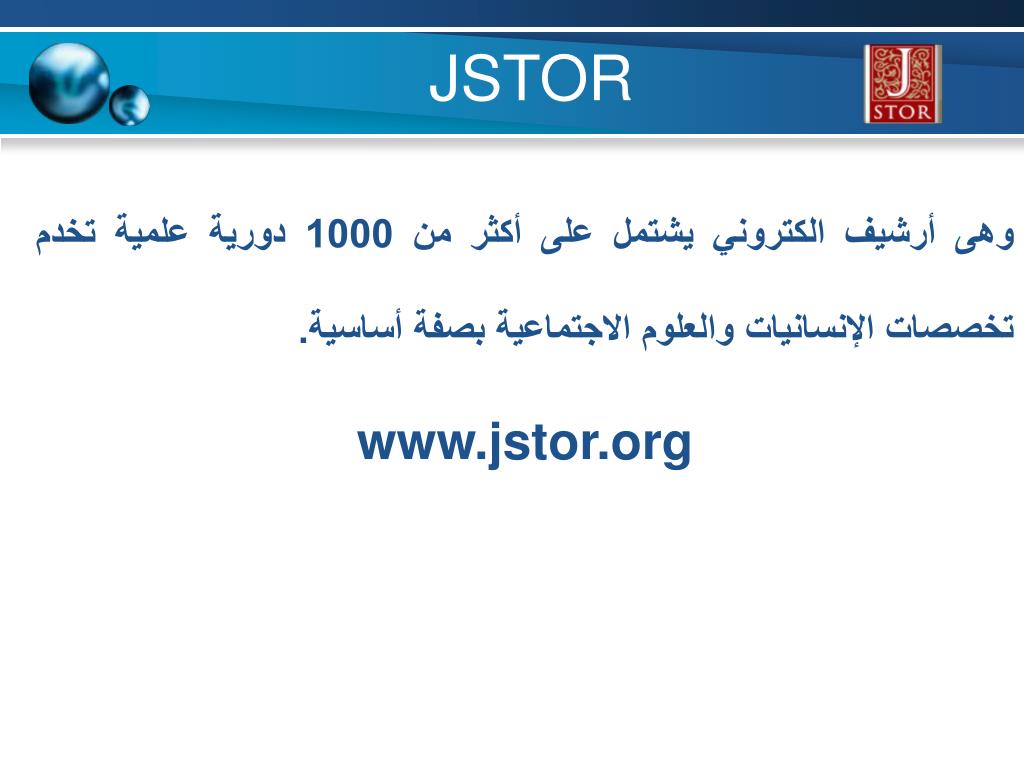 JSTOR

J
STOR

وهى أرشيف الكتروني يشتمل على أكثر من 1000 دورية علمية تخدم تخصصات الإنسانيات والعلوم الاجتماعية بصفة أساسية.

www.jstor.org